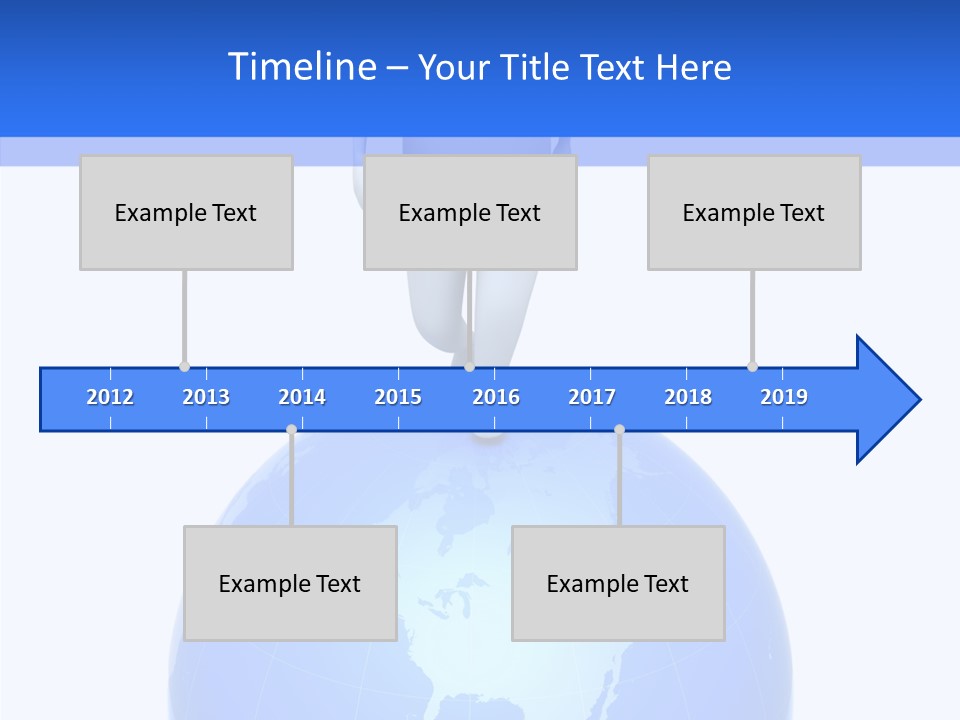 Timeline – Your Title Text Here

Example Text

Example Text

Example Text

2012 2013 2014 2015 2016 2017 2018 2019

Example Text

Example Text